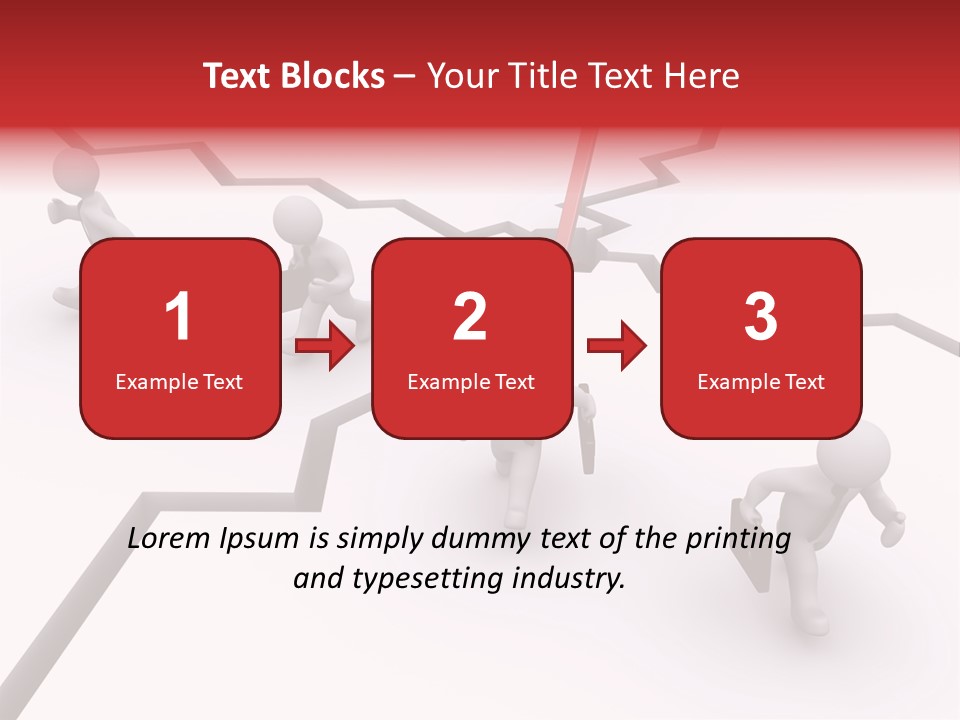 Text Blocks – Your Title Text Here

1
Example Text

2
Example Text

3
Example Text

Lorem Ipsum is simply dummy text of the printing and typesetting industry.